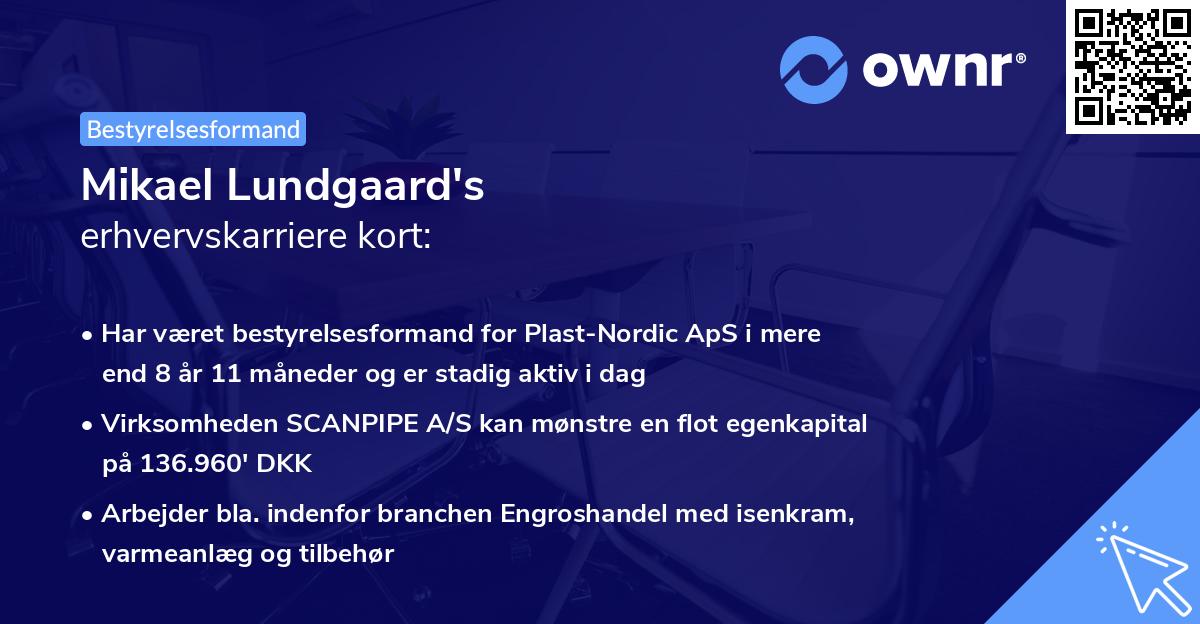 ownr®

Bestyrelsesformand

Mikael Lundgaard's
erhvervskarriere kort:

• Har været bestyrelsesformand for Plast-Nordic ApS i mere end 8 år 11 måneder og er stadig aktiv i dag

• Virksomheden SCANPIPE A/S kan mønstre en flot egenkapital på 136.960' DKK

• Arbejder bla. indenfor branchen Engroshandel med isenkram, varmeanlæg og tilbehør